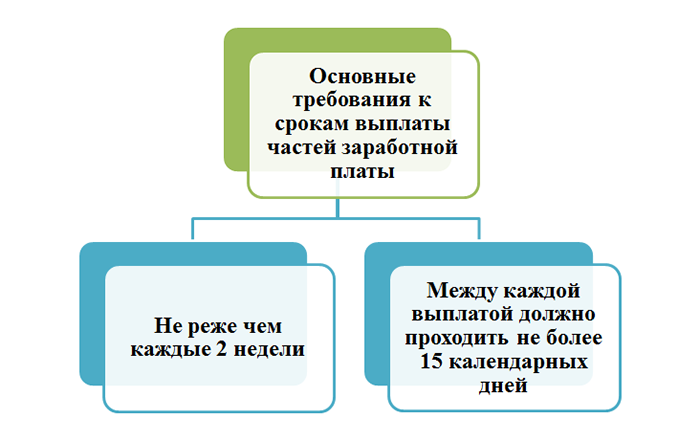 Основные требования к срокам выплаты частей заработной платы

Не реже чем каждые 2 недели

Между каждой выплатой должно проходить не более 15 календарных дней